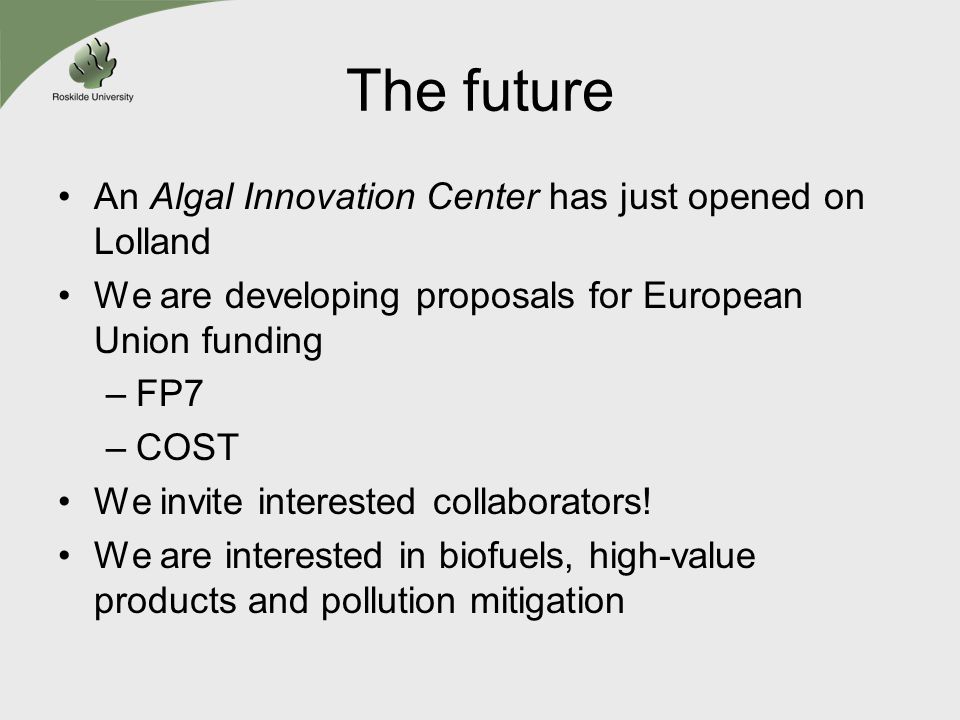 Roskilde University

The future

• An Algal Innovation Center has just opened on Lolland
• We are developing proposals for European Union funding
– FP7
– COST
• We invite interested collaborators!
• We are interested in biofuels, high-value products and pollution mitigation